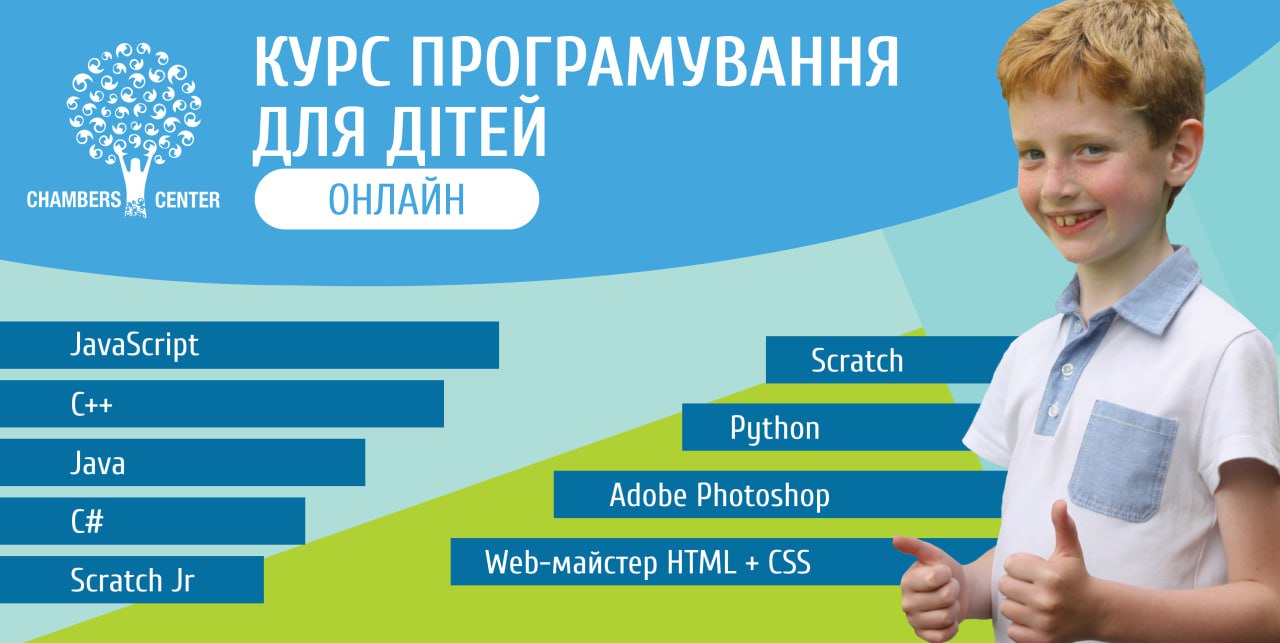 CHAMBERS CENTER

КУРС ПРОГРАМУВАННЯ ДЛЯ ДІТЕЙ

ОНЛАЙН

JavaScript

C++

Java

C#

Scratch Jr

Scratch

Python

Adobe Photoshop

Web-майстер HTML + CSS